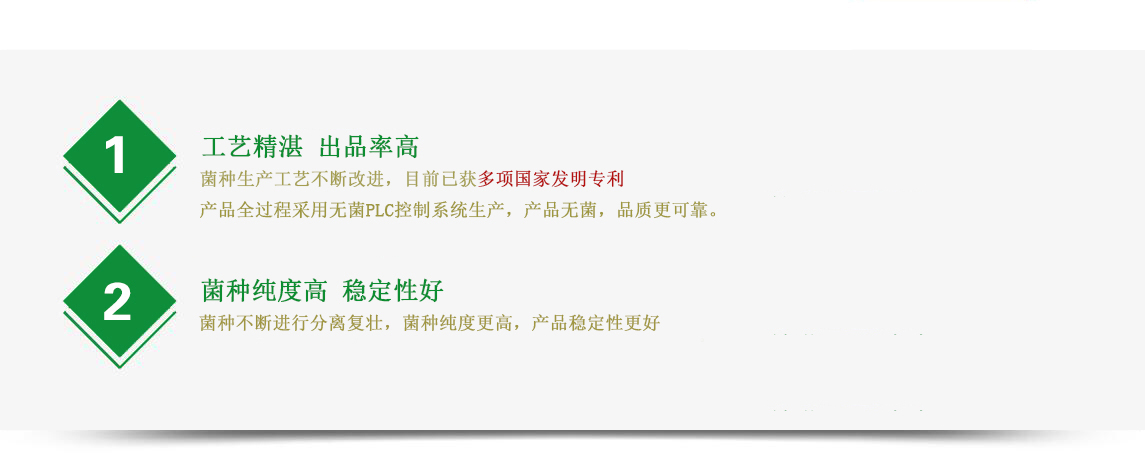 1

工艺精湛 出品率高

菌种生产工艺不断改进，目前已获多项国家发明专利

产品全过程采用无菌PLC控制系统生产，产品无菌，品质更可靠。

2

菌种纯度高 稳定性好

菌种不断进行分离复壮，菌种纯度更高，产品稳定性更好